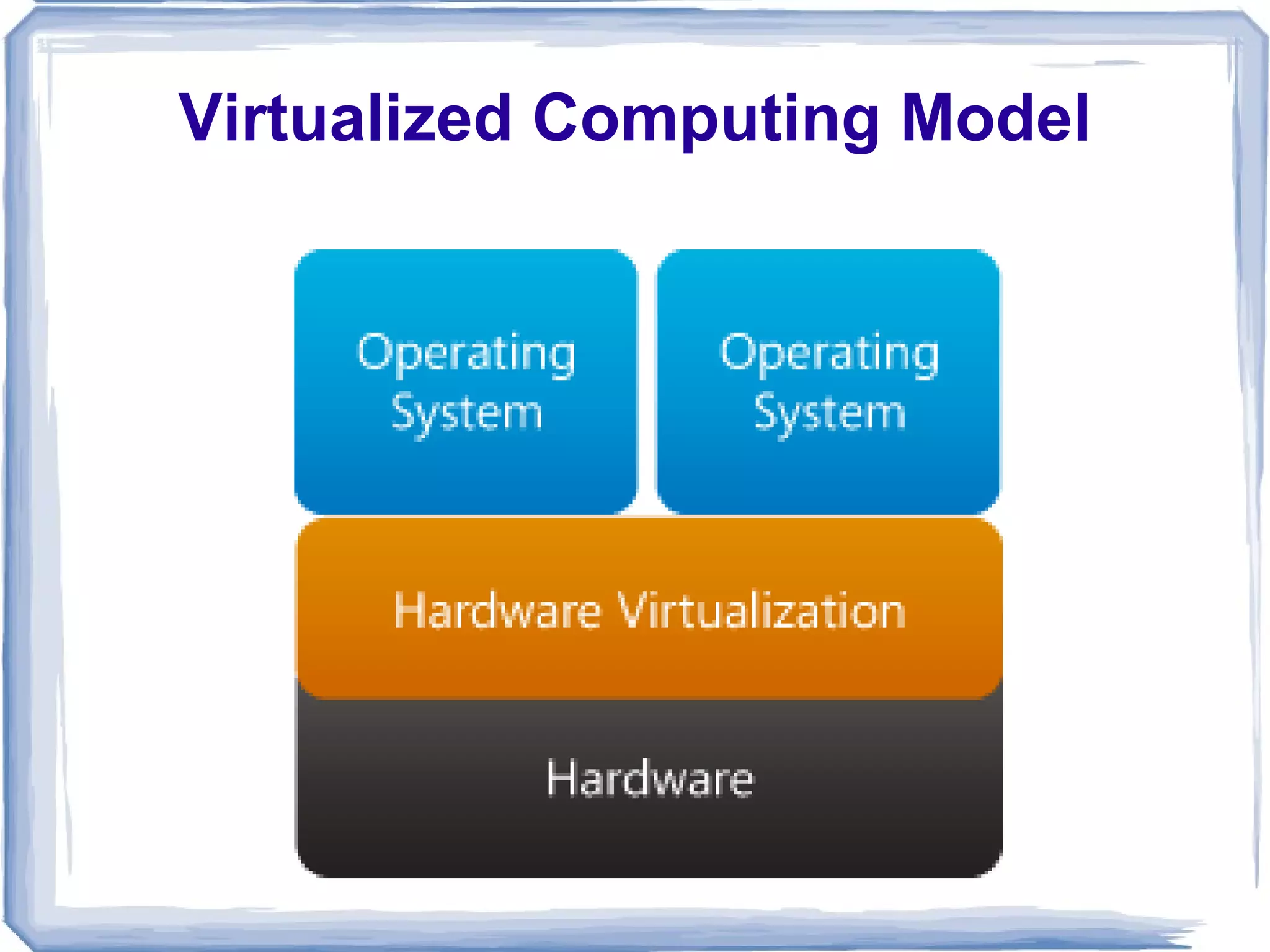 Virtualized Computing Model

Operating System

Operating System

Hardware Virtualization

Hardware